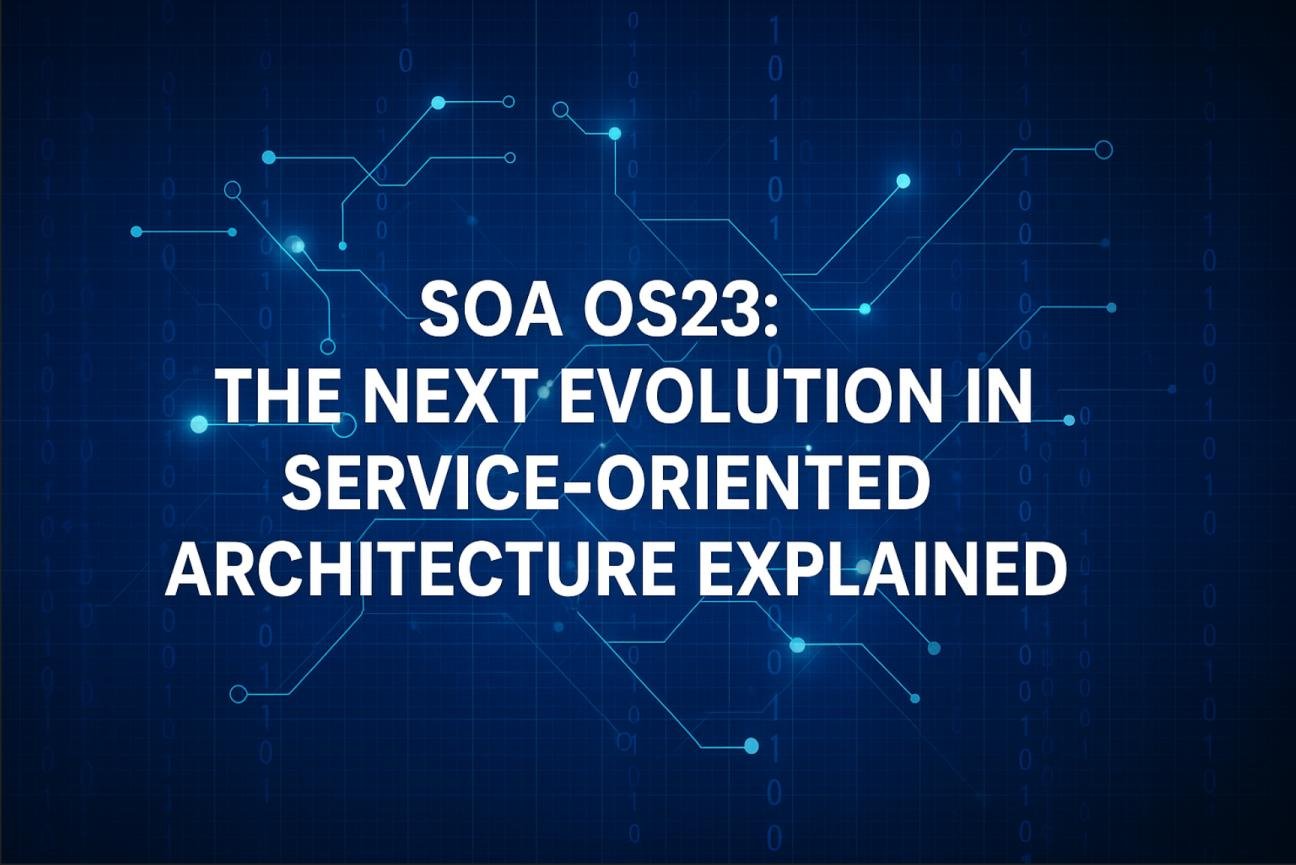 SOA OS23:
THE NEXT EVOLUTION IN
SERVICE-ORIENTED
ARCHITECTURE EXPLAINED